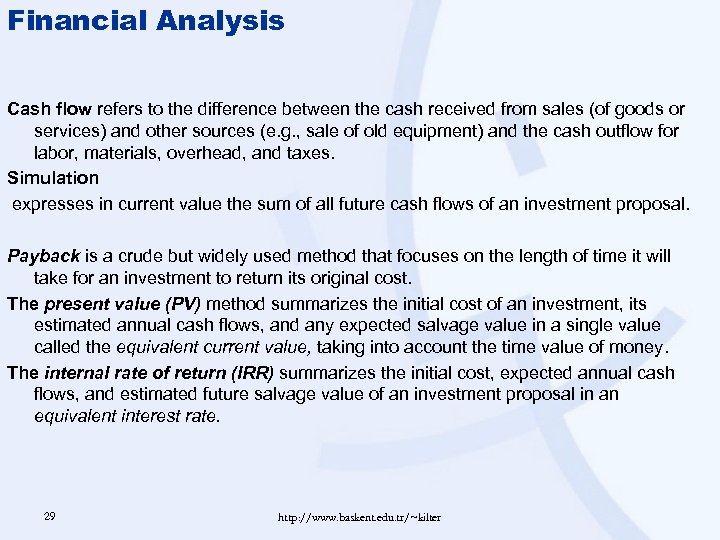 Financial Analysis

Cash flow refers to the difference between the cash received from sales (of goods or services) and other sources (e.g., sale of old equipment) and the cash outflow for labor, materials, overhead, and taxes.

Simulation

expresses in current value the sum of all future cash flows of an investment proposal.

Payback is a crude but widely used method that focuses on the length of time it will take for an investment to return its original cost.

The present value (PV) method summarizes the initial cost of an investment, its estimated annual cash flows, and any expected salvage value in a single value called the equivalent current value, taking into account the time value of money.

The internal rate of return (IRR) summarizes the initial cost, expected annual cash flows, and estimated future salvage value of an investment proposal in an equivalent interest rate.

29

http://www.baskent.edu.tr/~kilter